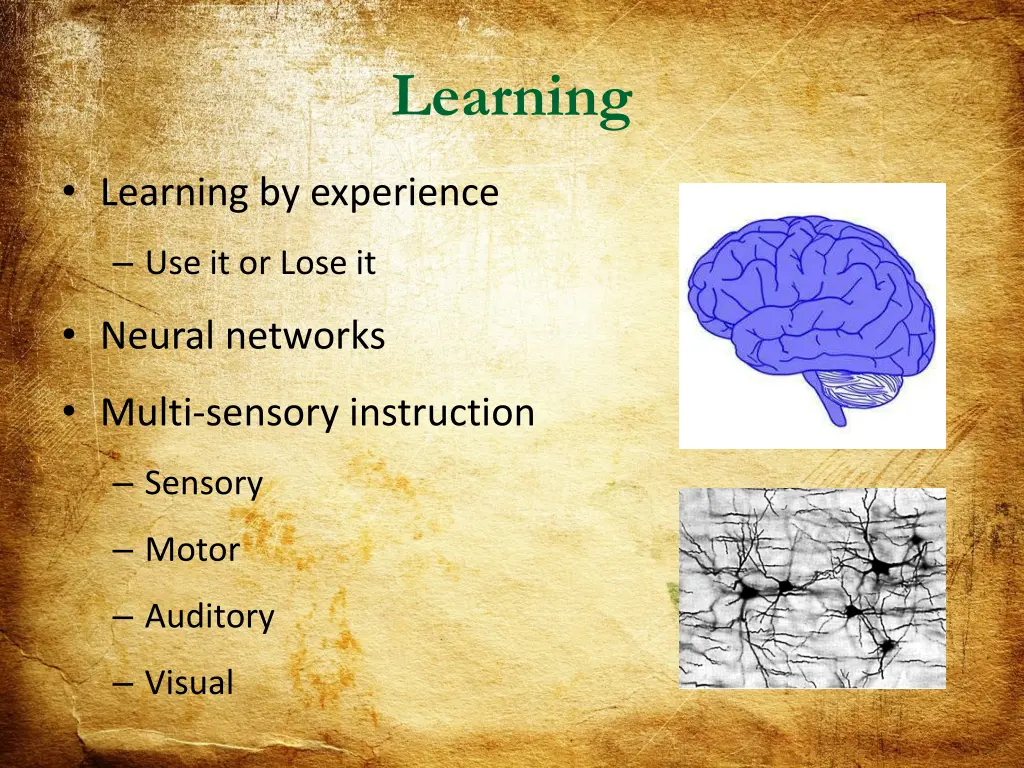 Learning

• Learning by experience
  – Use it or Lose it
• Neural networks
• Multi-sensory instruction
  – Sensory
  – Motor
  – Auditory
  – Visual